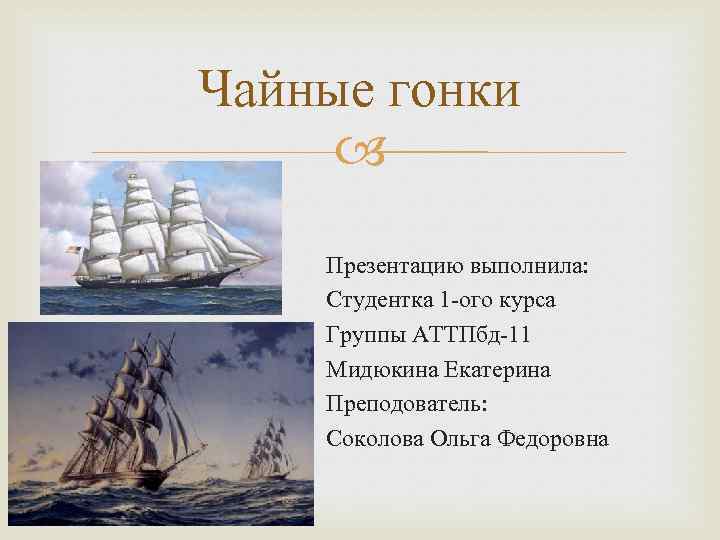 Чайные гонки

Презентацию выполнила:
Студентка 1-ого курса
Группы АТТПбд-11
Мидюкина Екатерина
Преподователь:
Соколова Ольга Федоровна